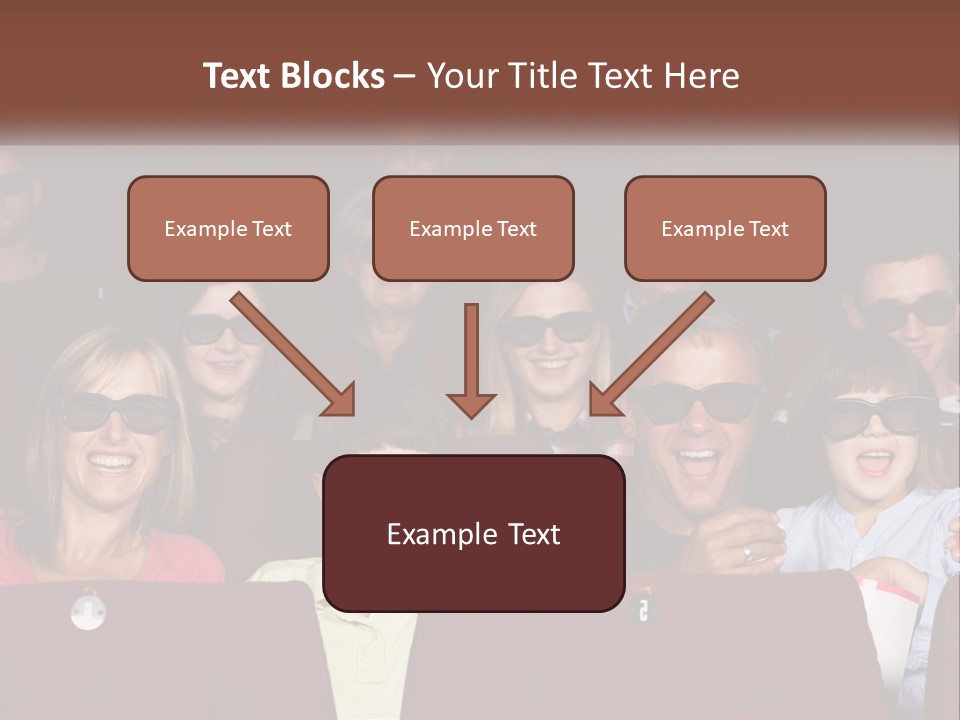 Text Blocks – Your Title Text Here

Example Text

Example Text

Example Text

Example Text